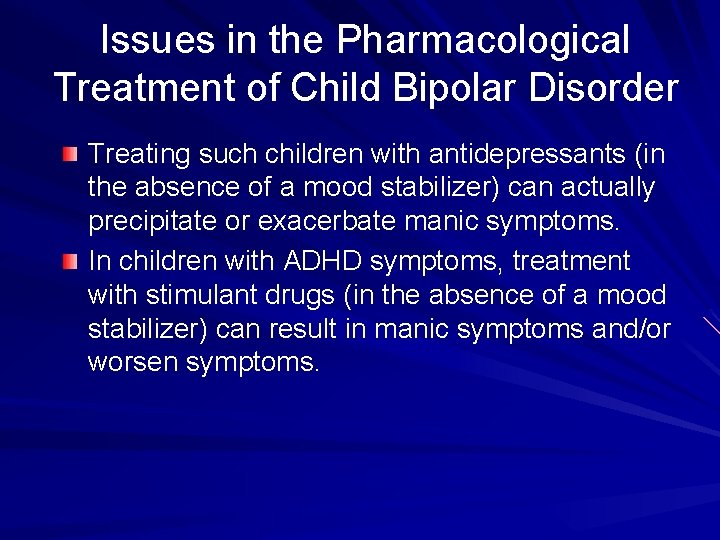 Issues in the Pharmacological Treatment of Child Bipolar Disorder

Treating such children with antidepressants (in the absence of a mood stabilizer) can actually precipitate or exacerbate manic symptoms.

In children with ADHD symptoms, treatment with stimulant drugs (in the absence of a mood stabilizer) can result in manic symptoms and/or worsen symptoms.